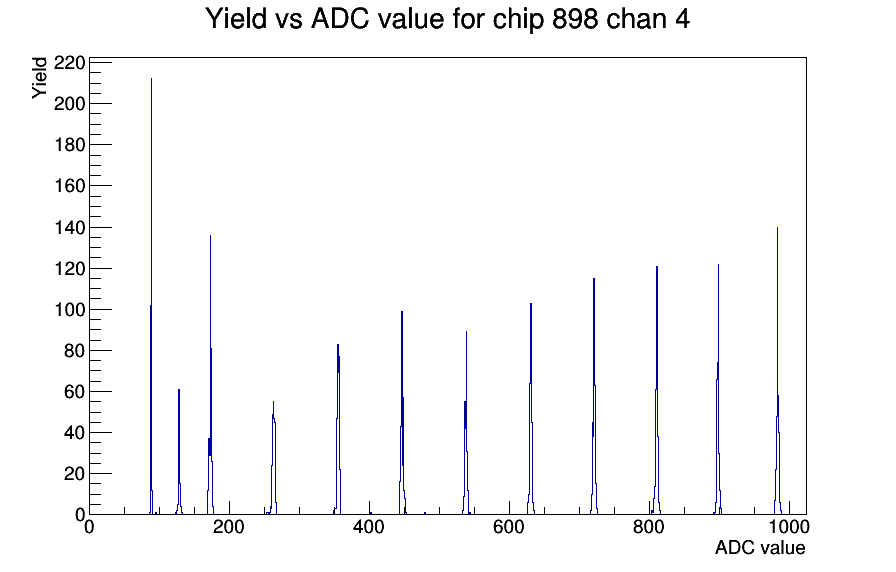 Yield vs ADC value for chip 898 chan 4

Yield

220
200
180
160
140
120
100
80
60
40
20
0

0
200
400
600
800
1000

ADC value